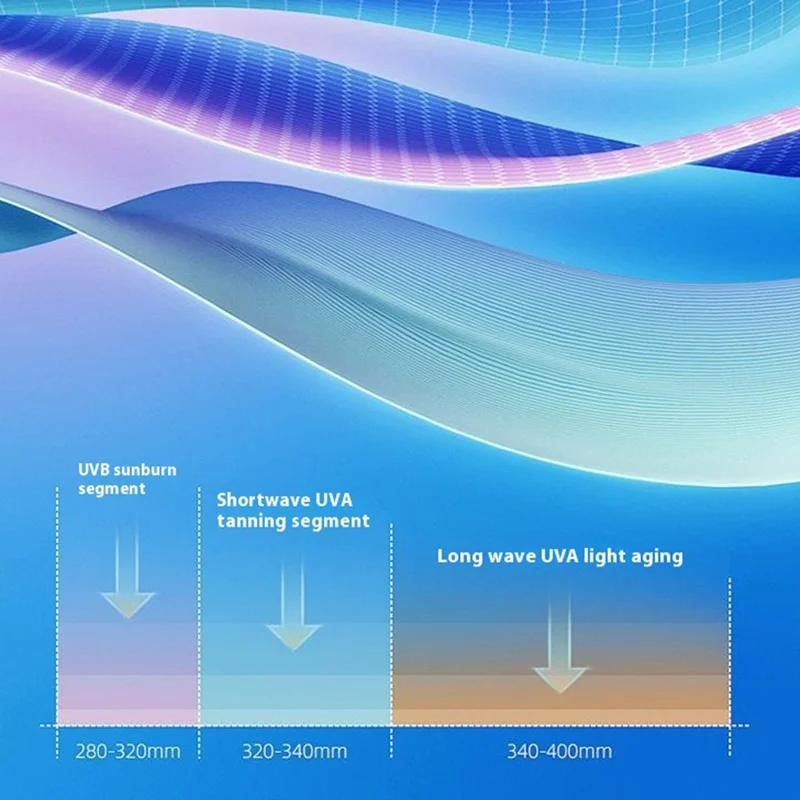 UVB sunburn segment

Shortwave UVA tanning segment

Long wave UVA light aging

280-320mm

320-340mm

340-400mm